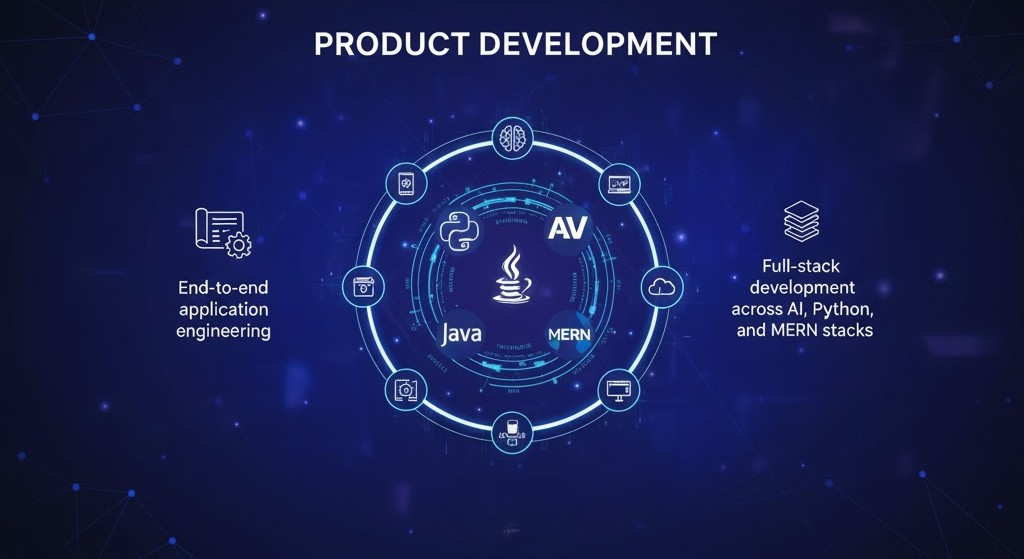 PRODUCT DEVELOPMENT

End-to-end application engineering

AV

Java

MERN

Full-stack development across AI, Python, and MERN stacks